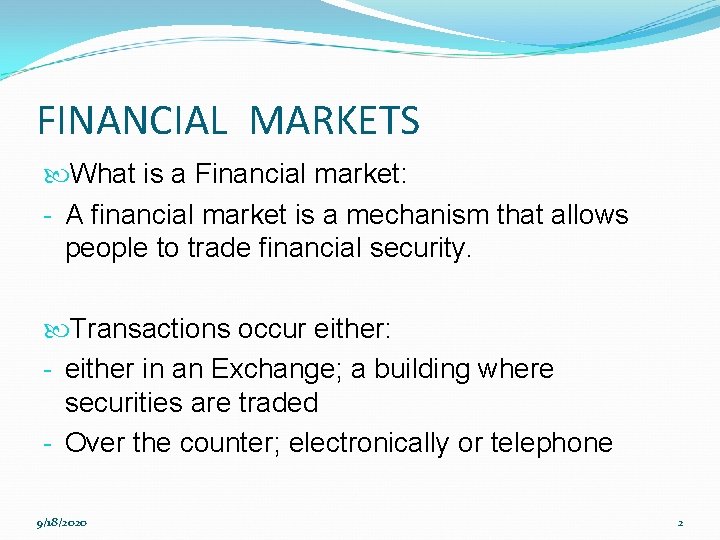 FINANCIAL MARKETS

What is a Financial market:

- A financial market is a mechanism that allows people to trade financial security.

Transactions occur either:

- either in an Exchange; a building where securities are traded
- Over the counter; electronically or telephone

9/18/2020

2